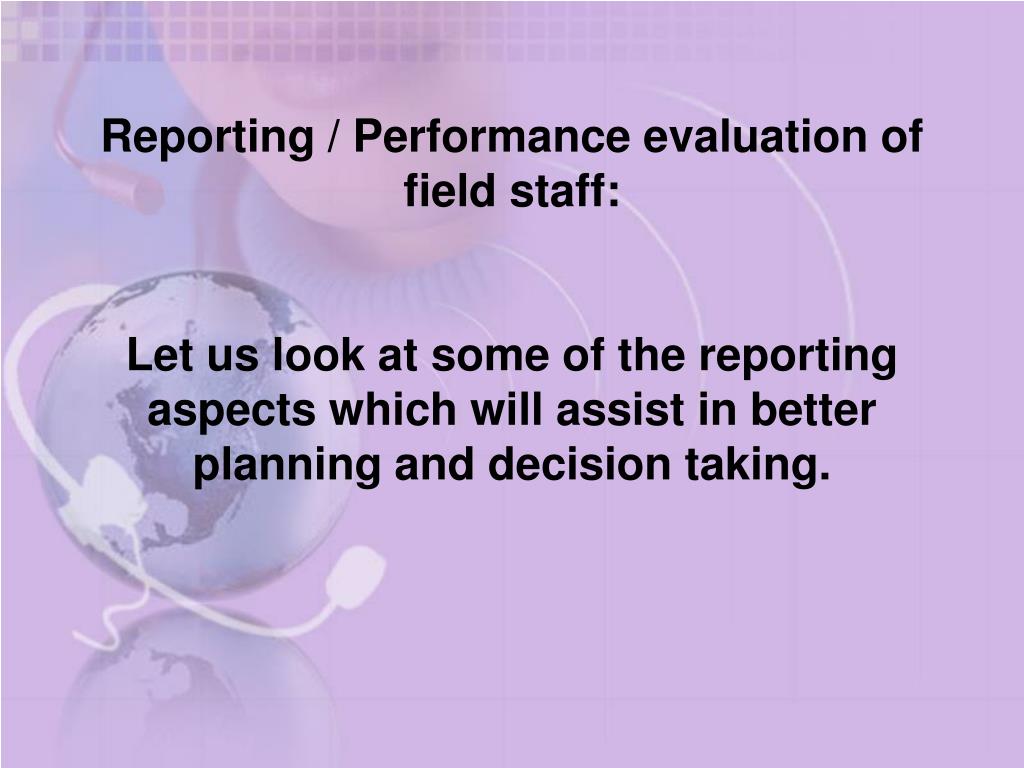 Reporting / Performance evaluation of field staff:

Let us look at some of the reporting aspects which will assist in better planning and decision taking.